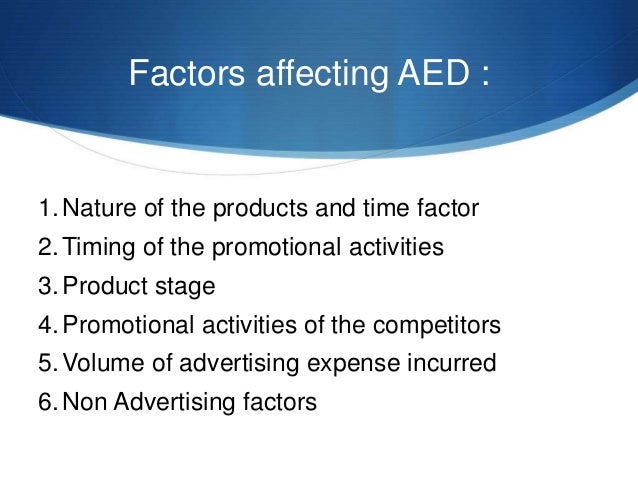 Factors affecting AED :

1. Nature of the products and time factor
2. Timing of the promotional activities
3. Product stage
4. Promotional activities of the competitors
5. Volume of advertising expense incurred
6. Non Advertising factors